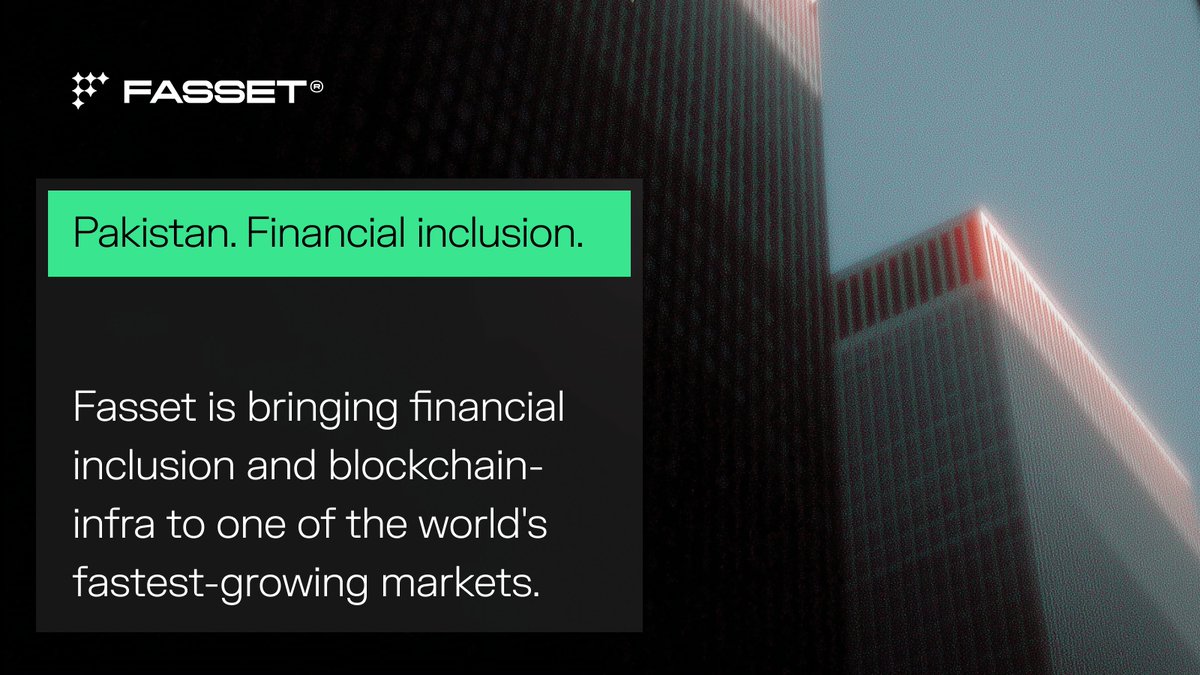 FASSET®

Pakistan. Financial inclusion.

Fasset is bringing financial inclusion and blockchain-infra to one of the world's fastest-growing markets.